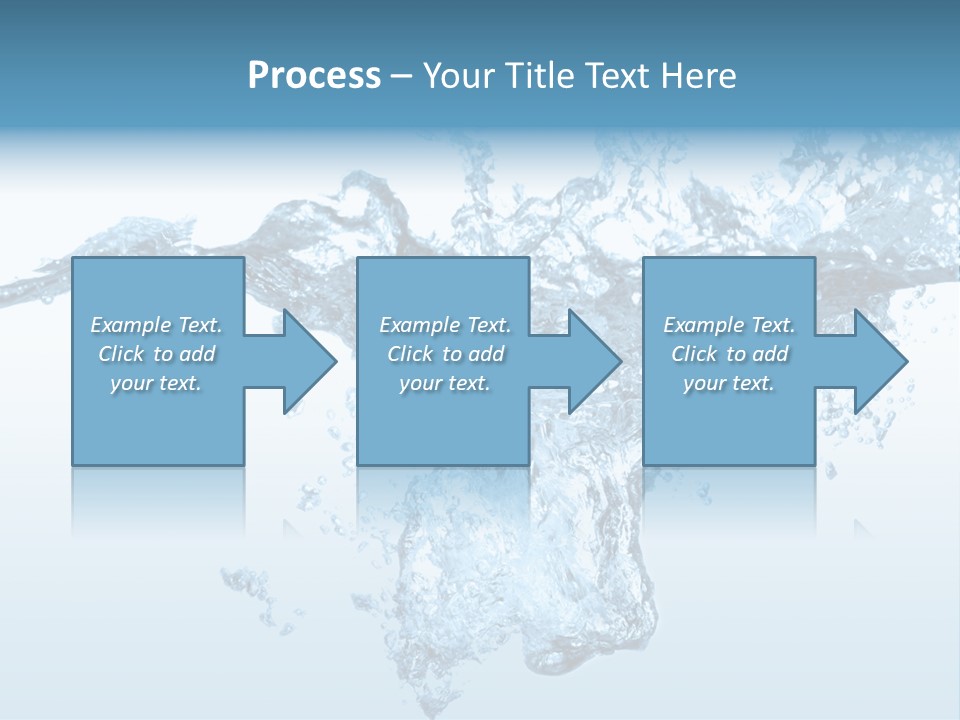 Process – Your Title Text Here

Example Text. Click to add your text.

Example Text. Click to add your text.

Example Text. Click to add your text.